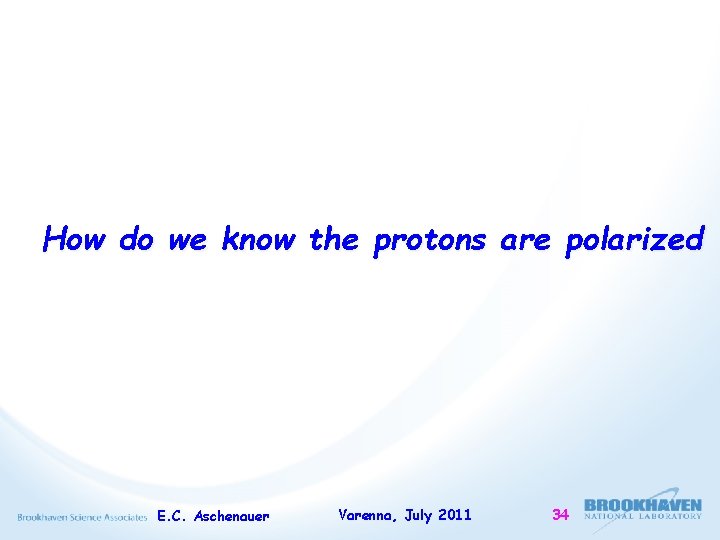 How do we know the protons are polarized

Brookhaven Science Associates E.C. Aschenauer Varenna, July 2011 34 BROOKHAVEN NATIONAL LABORATORY